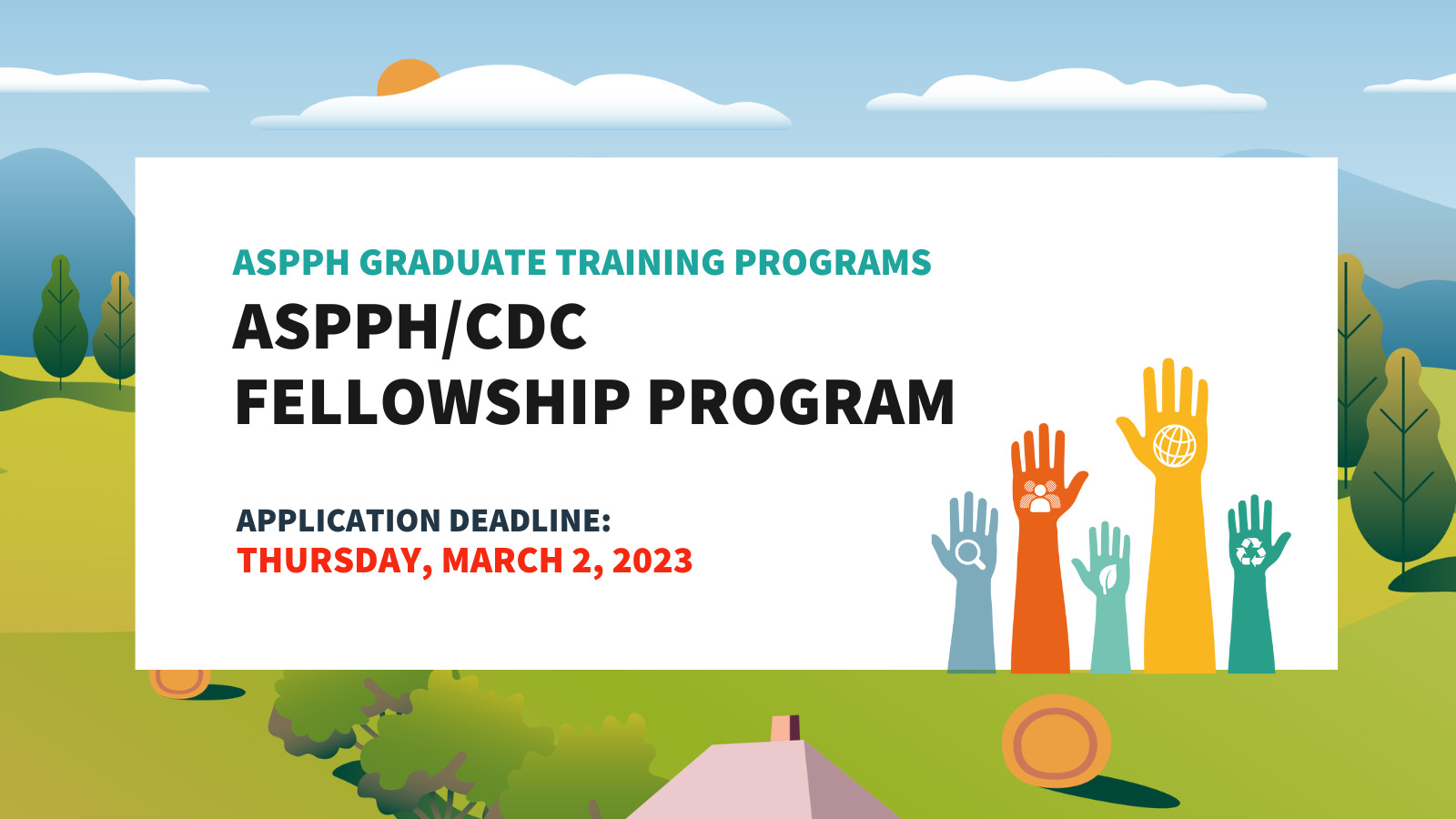 ASPPH GRADUATE TRAINING PROGRAMS

ASPPH/CDC FELLOWSHIP PROGRAM

APPLICATION DEADLINE:
THURSDAY, MARCH 2, 2023